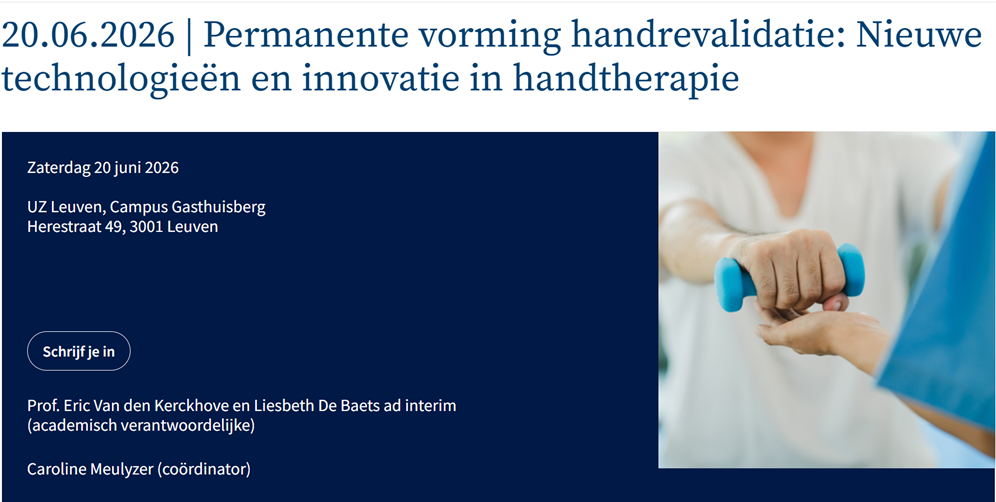 20.06.2026 | Permanente vorming handrevalidatie: Nieuwe technologieën en innovatie in handtherapie

Zaterdag 20 juni 2026

UZ Leuven, Campus Gasthuisberg
Herestraat 49, 3001 Leuven

Schrijf je in

Prof. Eric Van den Kerckhove en Liesbeth De Baets ad interim (academisch verantwoordelijke)

Caroline Meulyzer (coördinator)